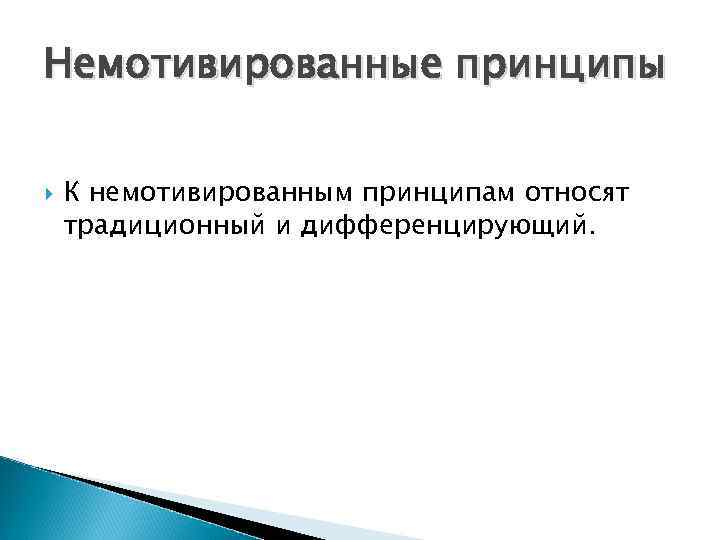 Немотивированные принципы

К немотивированным принципам относят традиционный и дифференцирующий.